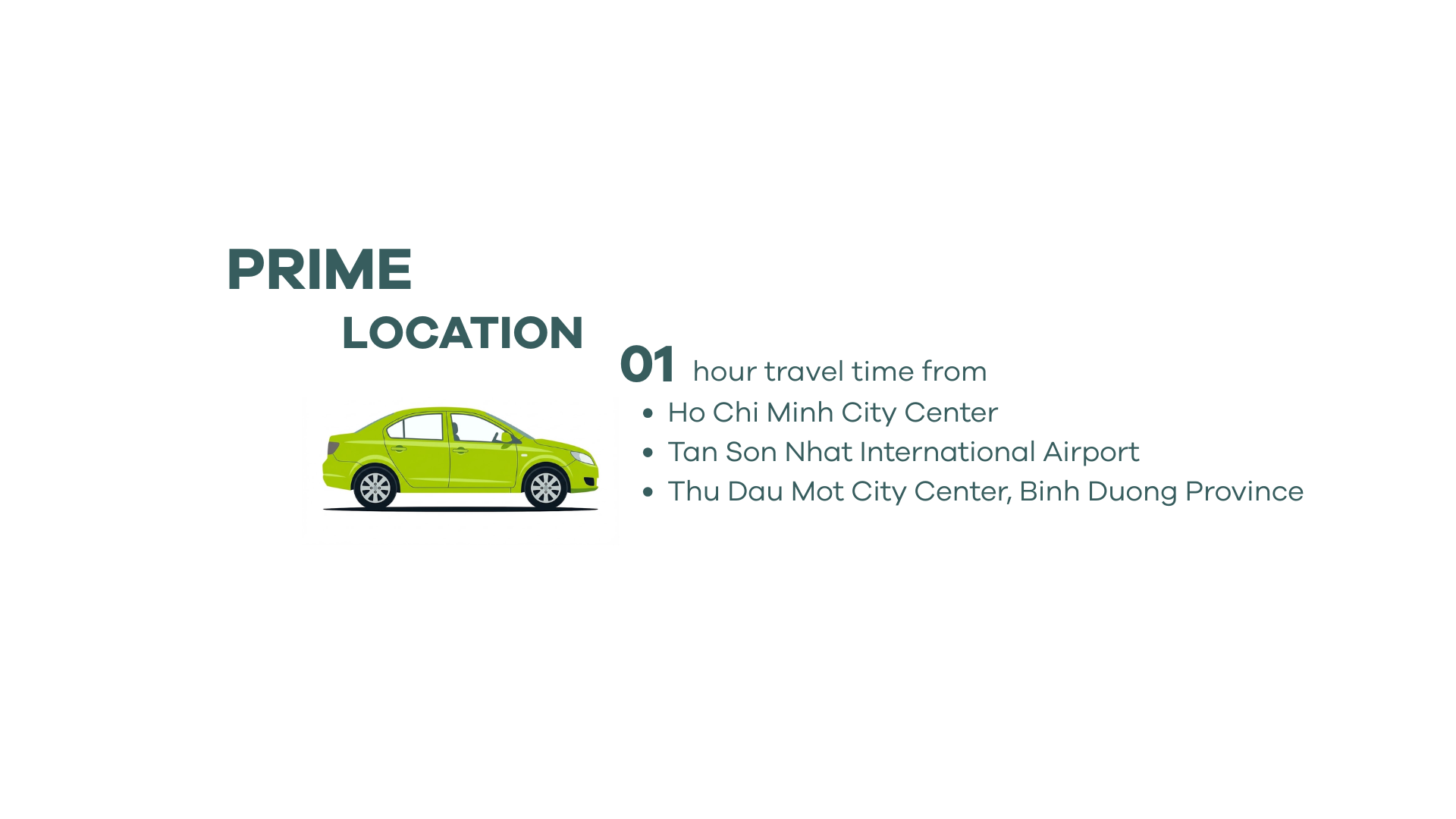 PRIME
LOCATION

01 hour travel time from

- Ho Chi Minh City Center
- Tan Son Nhat International Airport
- Thu Dau Mot City Center, Binh Duong Province